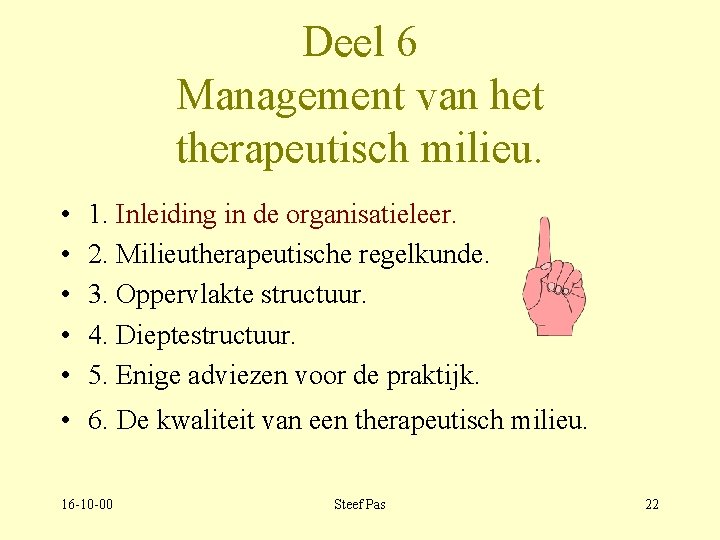 Deel 6
Management van het therapeutisch milieu.

• 1. Inleiding in de organisatieleer.
• 2. Milieutherapeutische regelkunde.
• 3. Oppervlakte structuur.
• 4. Dieptestructuur.
• 5. Enige adviezen voor de praktijk.
• 6. De kwaliteit van een therapeutisch milieu.

16-10-00

Steef Pas

22